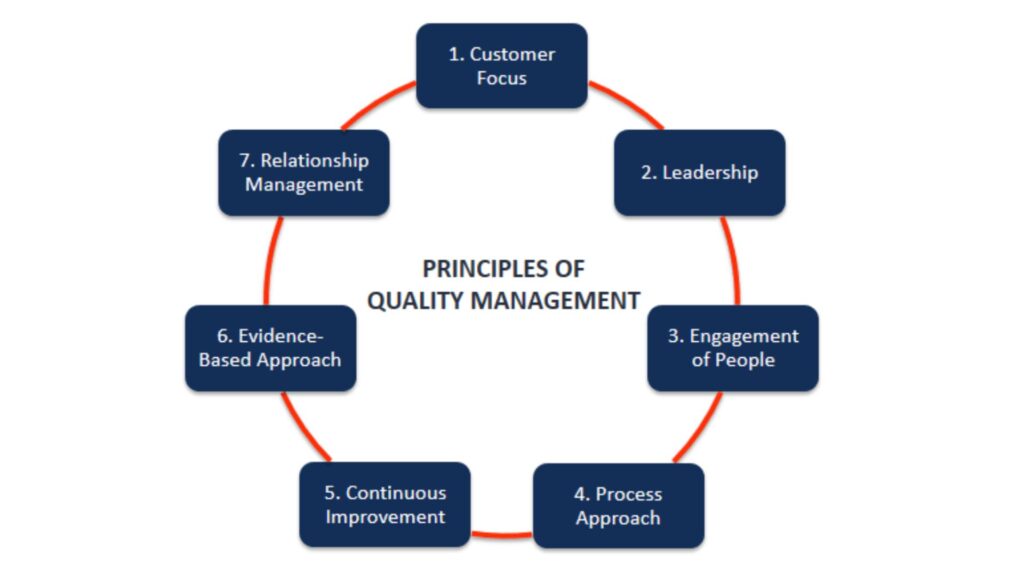 PRINCIPLES OF QUALITY MANAGEMENT

1. Customer Focus

2. Leadership

3. Engagement of People

4. Process Approach

5. Continuous Improvement

6. Evidence-Based Approach

7. Relationship Management